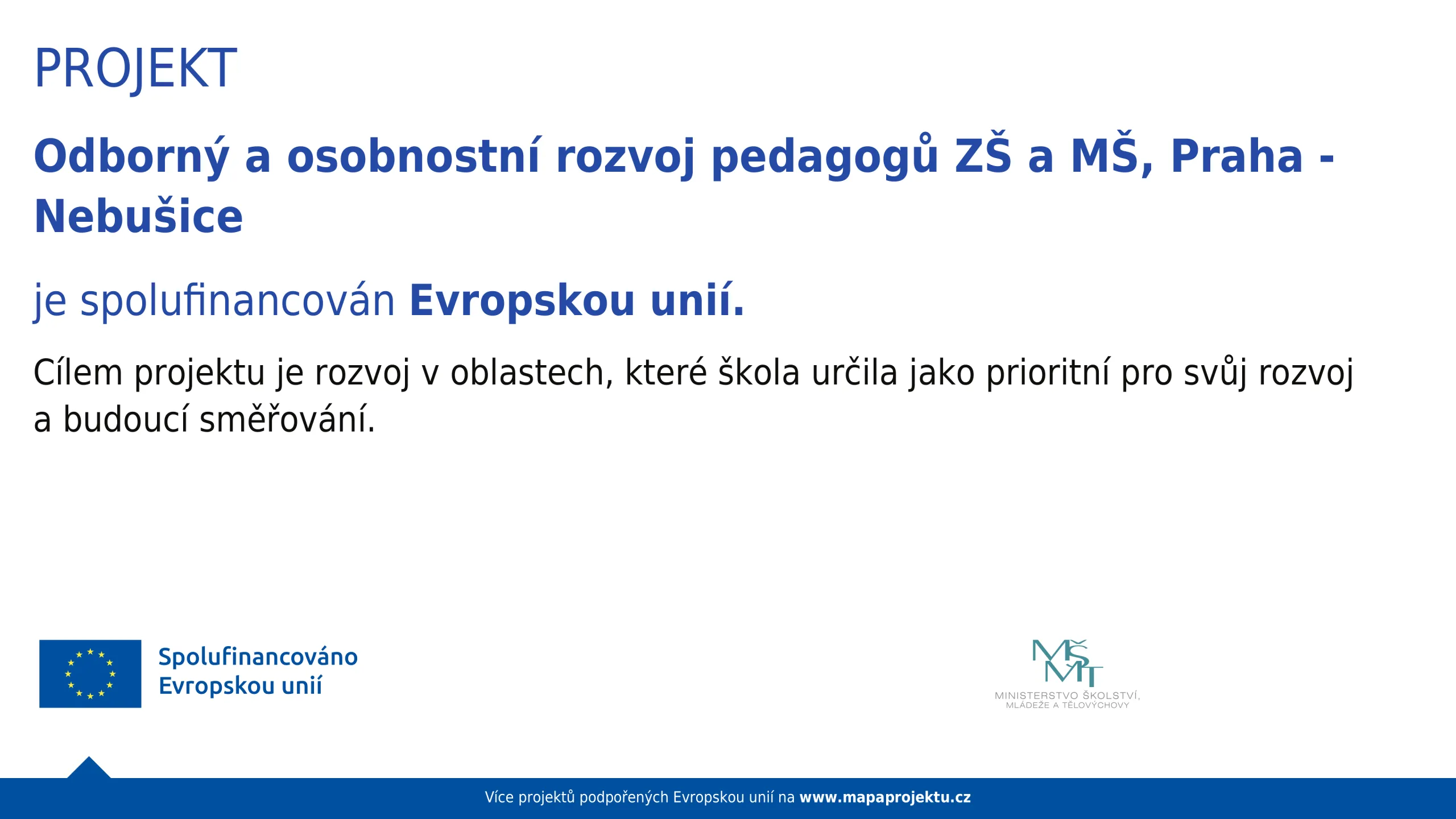 PROJEKT

Odborný a osobnostní rozvoj pedagogů ZŠ a MŠ, Praha - Nebušice

je spolufinancován Evropskou unií.

Cílem projektu je rozvoj v oblastech, které škola určila jako prioritní pro svůj rozvoj a budoucí směřování.

Spolufinancováno Evropskou unií

MŠMT
MINISTERSTVO ŠKOLSTVÍ, MLÁDEŽE A TĚLOVÝCHOVY

Více projektů podpořených Evropskou unií na www.mapaprojektu.cz